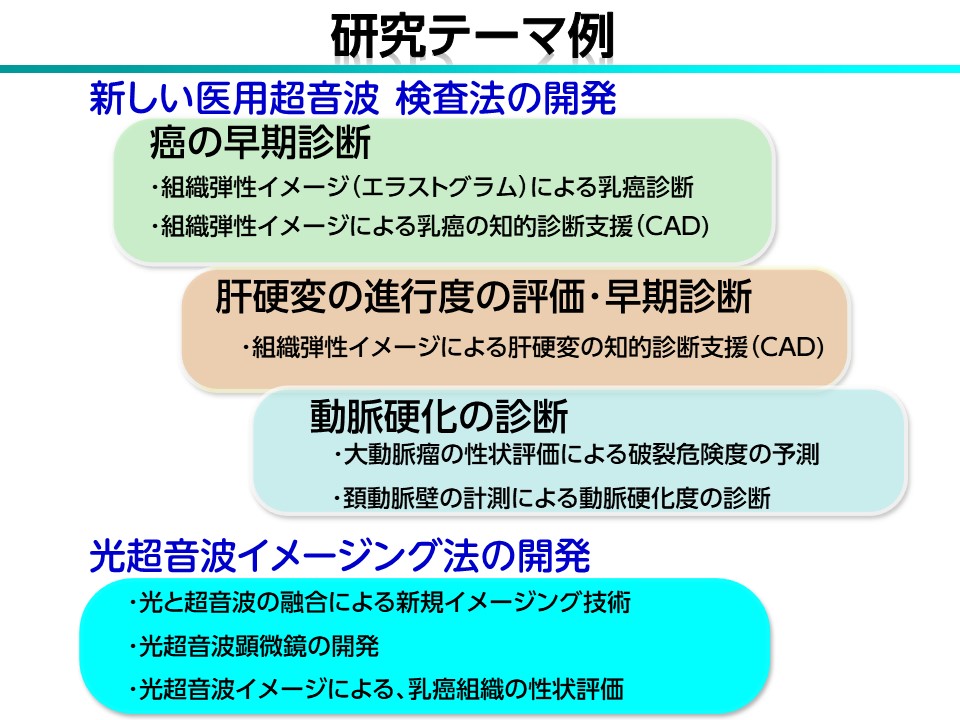 研究テーマ例

新しい医用超音波 検査法の開発

癌の早期診断

・組織弾性イメージ（エラストグラム）による乳癌診断

・組織弾性イメージによる乳癌の知的診断支援（CAD）

肝硬変の進行度の評価・早期診断

・組織弾性イメージによる肝硬変の知的診断支援（CAD）

動脈硬化の診断

・大動脈瘤の性状評価による破裂危険度の予測

・頚動脈壁の計測による動脈硬化度の診断

光超音波イメージング法の開発

・光と超音波の融合による新規イメージング技術

・光超音波顕微鏡の開発

・光超音波イメージによる、乳癌組織の性状評価